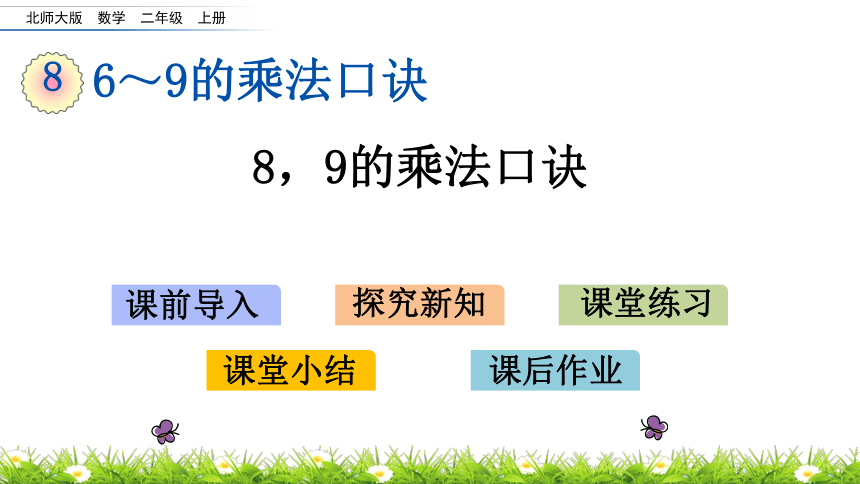 北师大版 数学 二年级 上册

8 6～9的乘法口诀

8，9的乘法口诀

课前导入

探究新知

课堂练习

课堂小结

课后作业